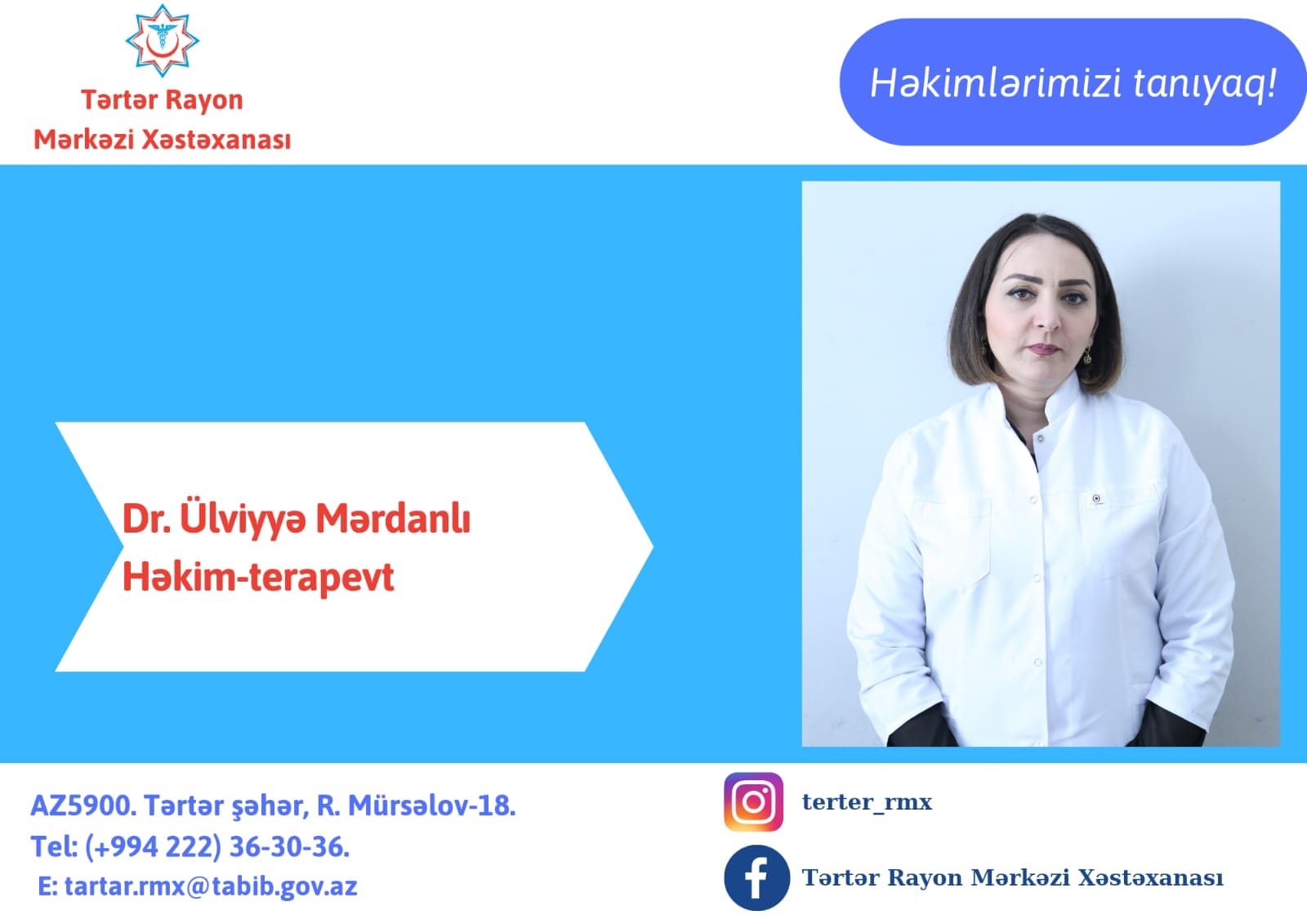 Tərtər Rayon
Mərkəzi Xəstəxanası

Həkimlərimizi tanıyaq!

Dr. Ülviyyə Mərdanlı
Həkim-terapevt

AZ5900. Tərtər şəhər, R. Mürsəlov-18.
Tel: (+994 222) 36-30-36.
E: tartar.rmx@tabib.gov.az

terter_rmx

Tərtər Rayon Mərkəzi Xəstəxanası